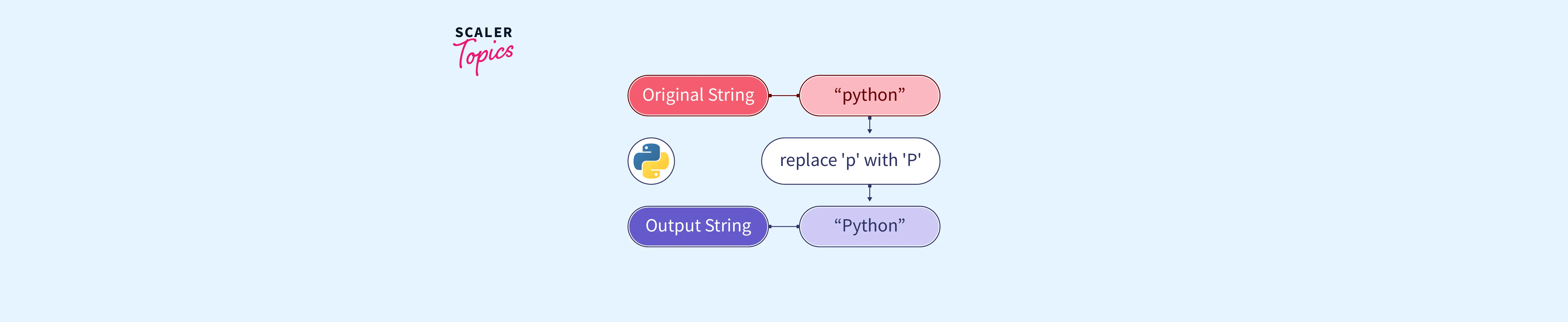 SCALER Topics

Original String

“python”

replace 'p' with 'P'

Output String

“Python”